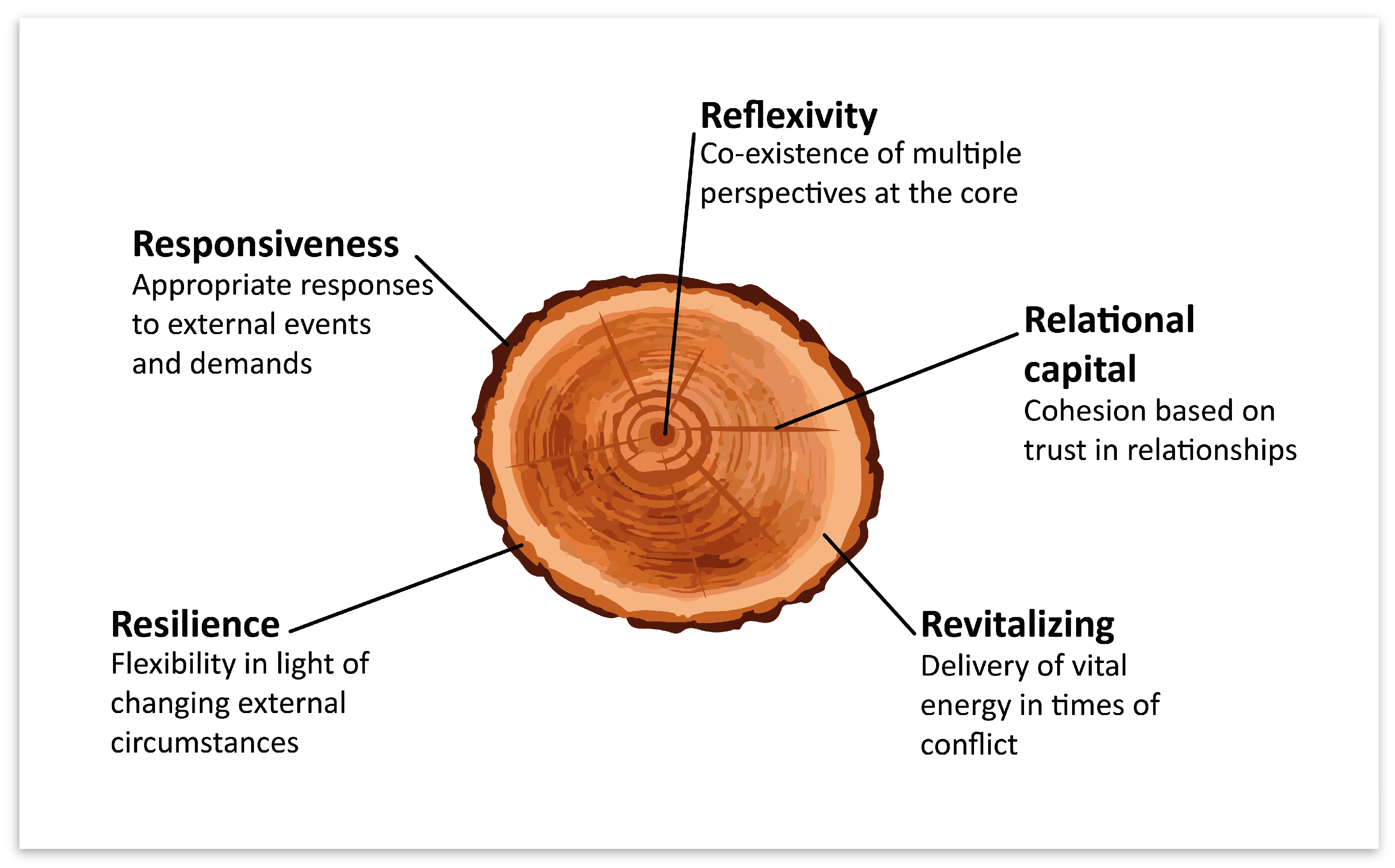 Reflexivity
Co-existence of multiple perspectives at the core

Responsiveness
Appropriate responses to external events and demands

Relational capital
Cohesion based on trust in relationships

Resilience
Flexibility in light of changing external circumstances

Revitalizing
Delivery of vital energy in times of conflict